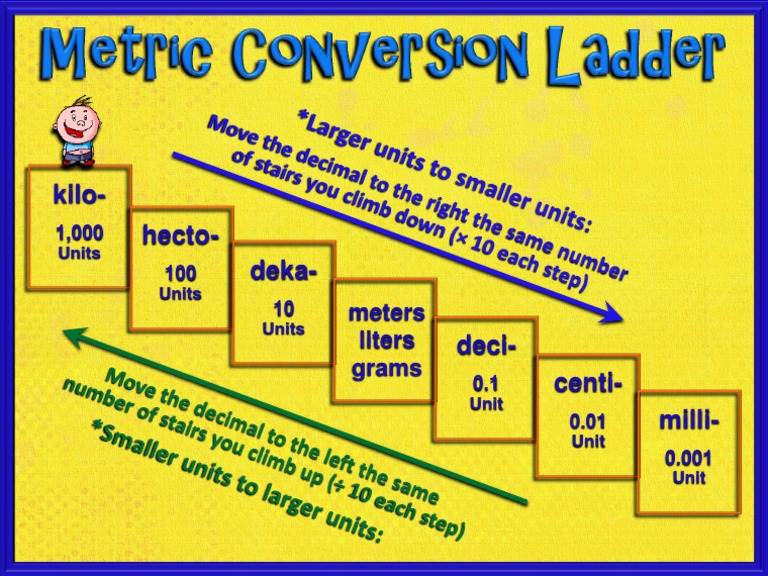 Metric Conversion Ladder

*Larger units to smaller units:
Move the decimal to the right the same number of stairs you climb down (× 10 each step)

kilo-
1,000
Units

hecto-
100
Units

deka-
10
Units

meters
liters
grams

deci-
0.1
Unit

centi-
0.01
Unit

milli-
0.001
Unit

Move the decimal to the left the same number of stairs you climb up (÷ 10 each step)
*Smaller units to larger units: